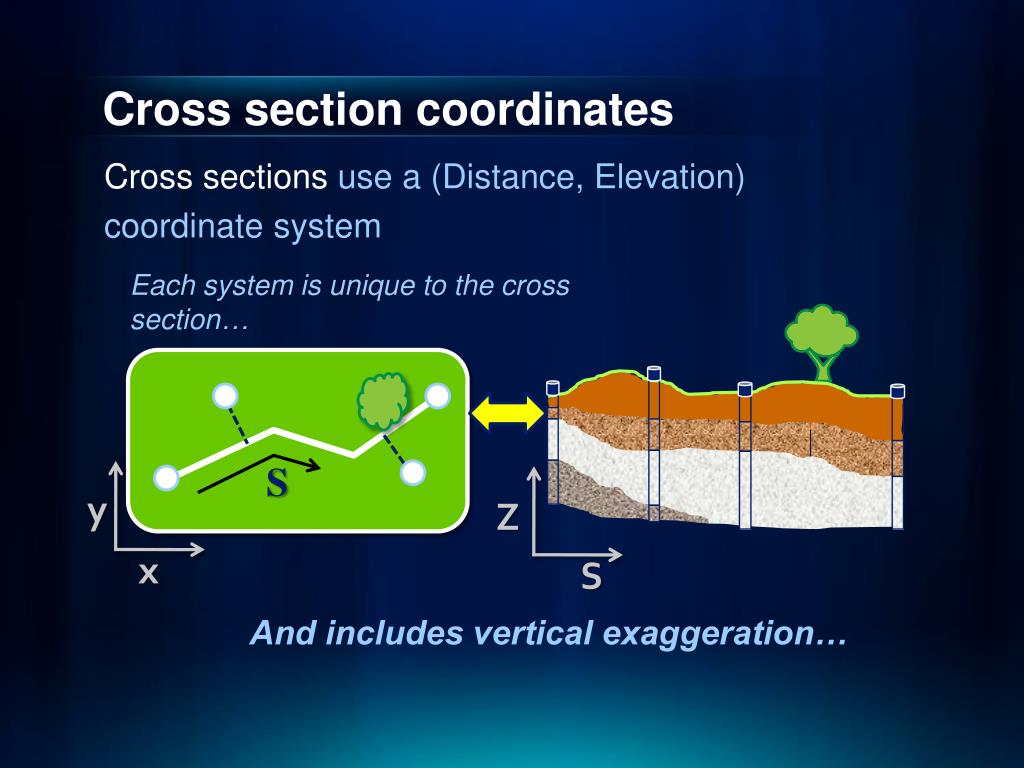 Cross section coordinates

Cross sections use a (Distance, Elevation) coordinate system

Each system is unique to the cross section…

S

y

x

z

s

And includes vertical exaggeration…